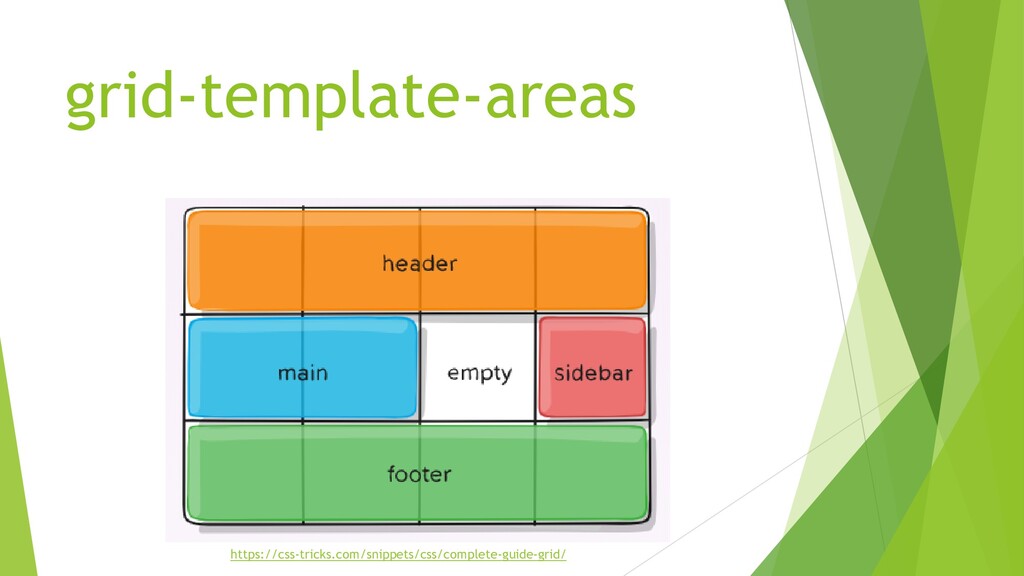 grid-template-areas

header

main

empty

sidebar

footer

https://css-tricks.com/snippets/css/complete-guide-grid/